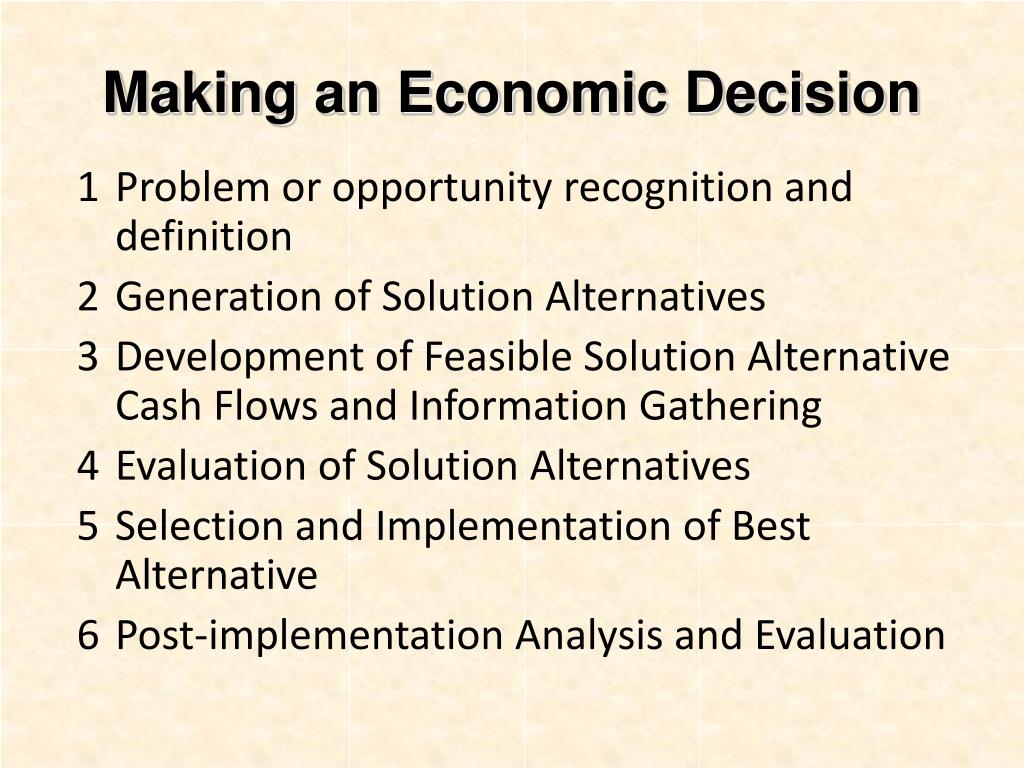 Making an Economic Decision

1 Problem or opportunity recognition and definition
2 Generation of Solution Alternatives
3 Development of Feasible Solution Alternative Cash Flows and Information Gathering
4 Evaluation of Solution Alternatives
5 Selection and Implementation of Best Alternative
6 Post-implementation Analysis and Evaluation